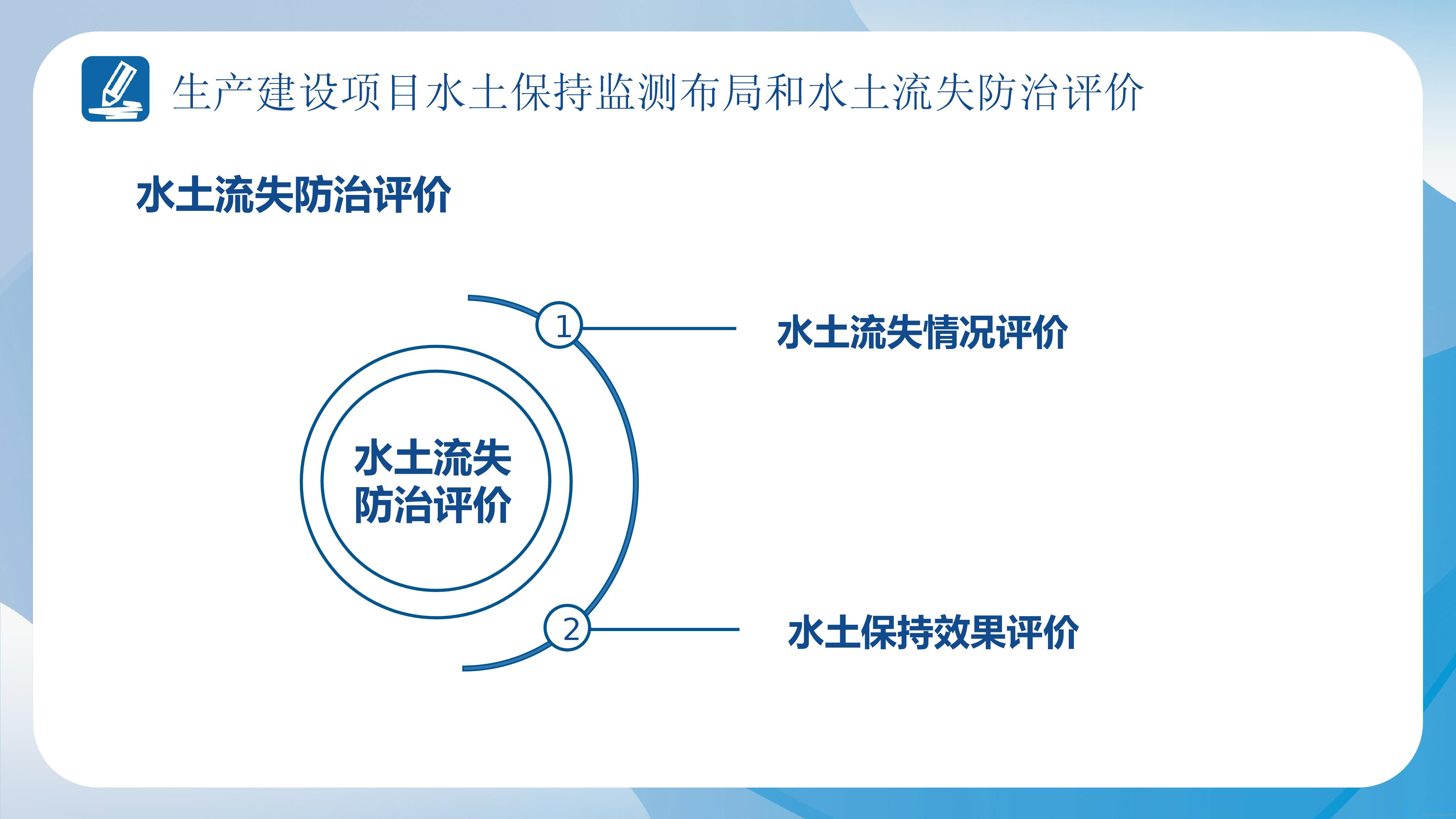 生产建设项目水土保持监测布局和水土流失防治评价

水土流失防治评价

水土流失防治评价

1

水土流失情况评价

2

水土保持效果评价